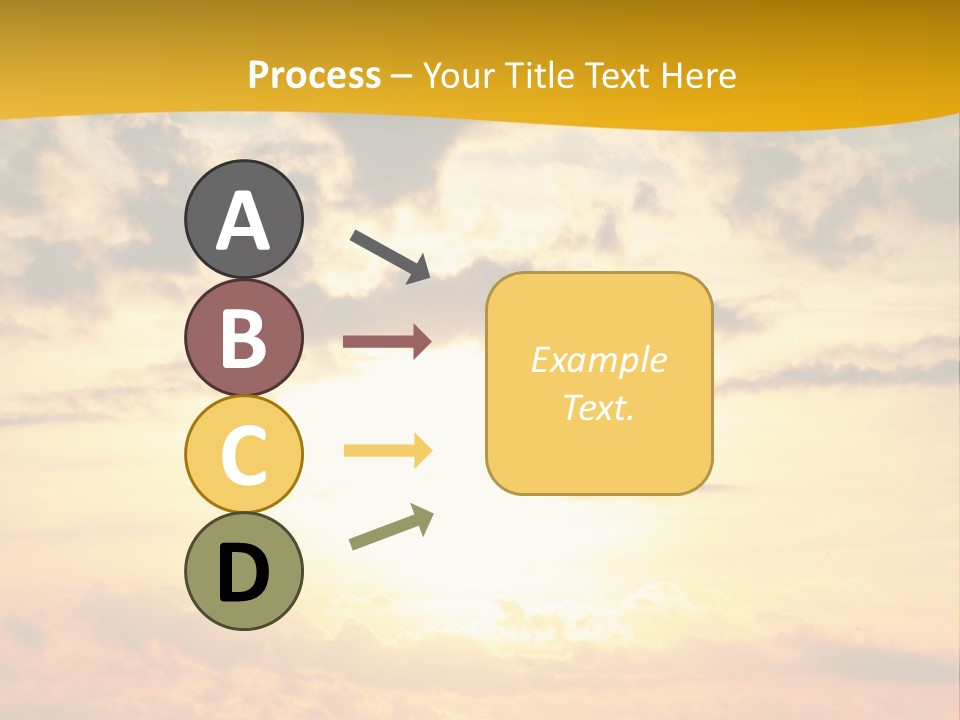 Process – Your Title Text Here

A
B
C
D

Example Text.